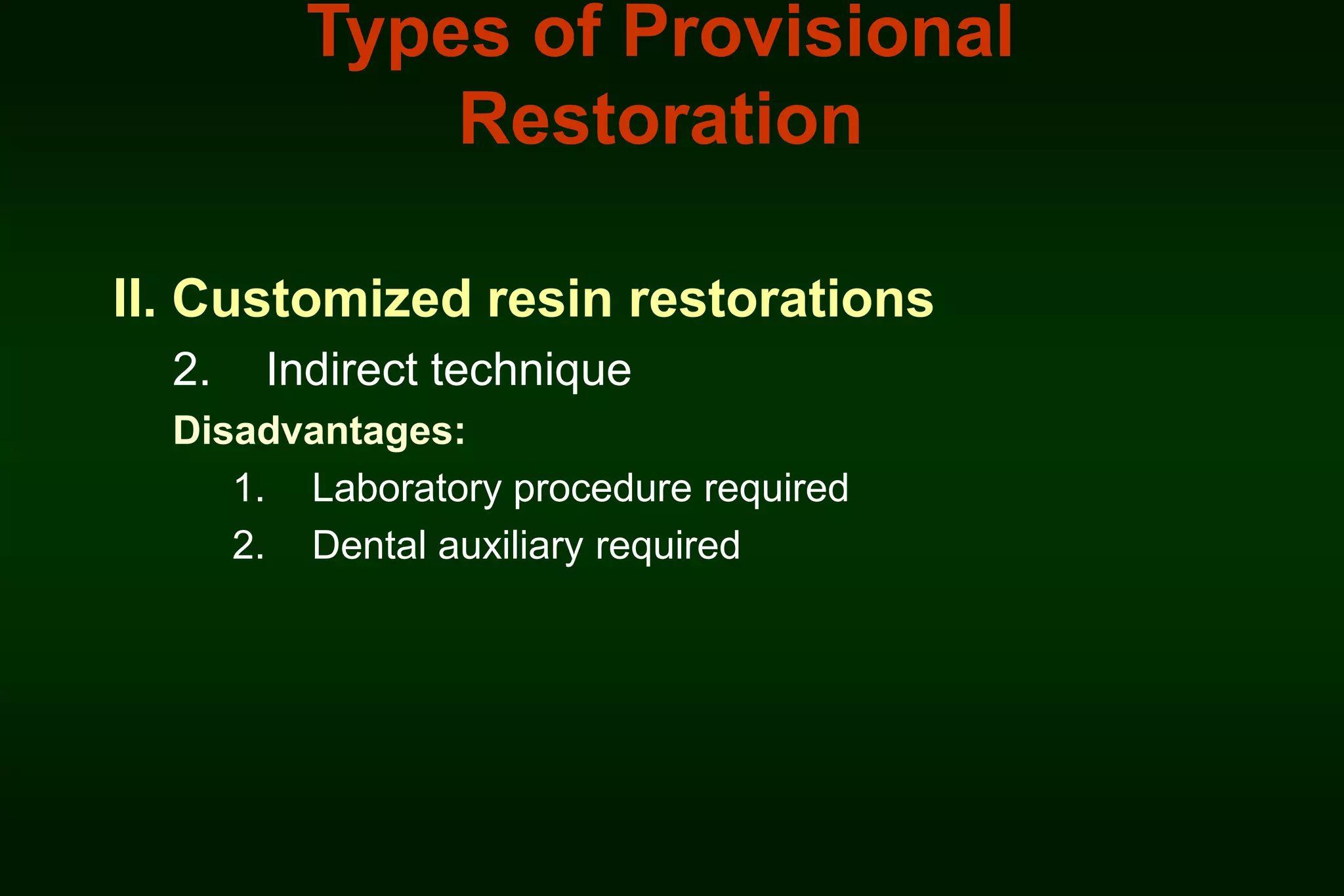 Types of Provisional Restoration

II. Customized resin restorations

2. Indirect technique

Disadvantages:

1. Laboratory procedure required
2. Dental auxiliary required